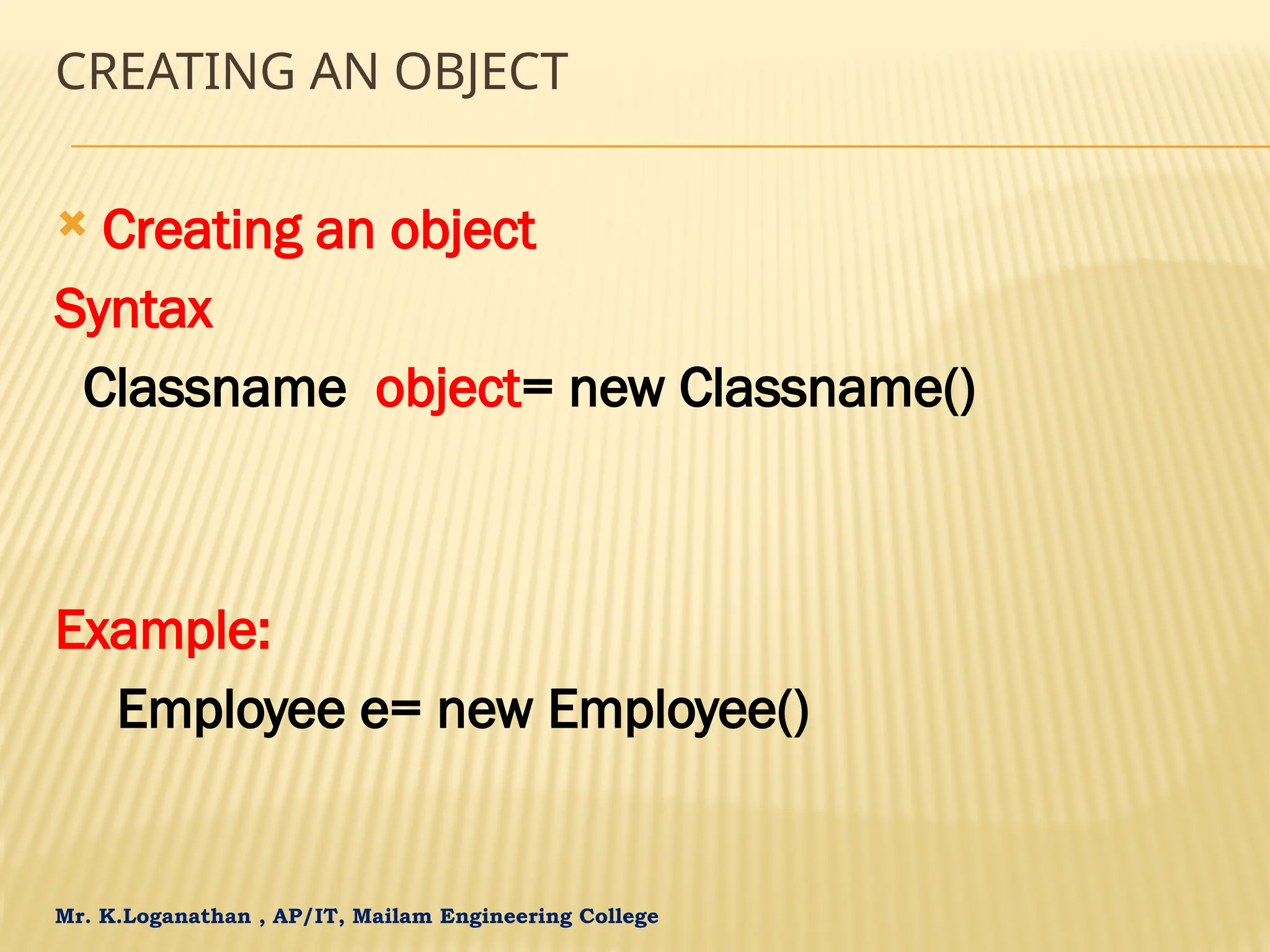 CREATING AN OBJECT

Creating an object

Syntax

Classname object= new Classname()

Example:

Employee e= new Employee()

Mr. K.Loganathan , AP/IT, Mailam Engineering College